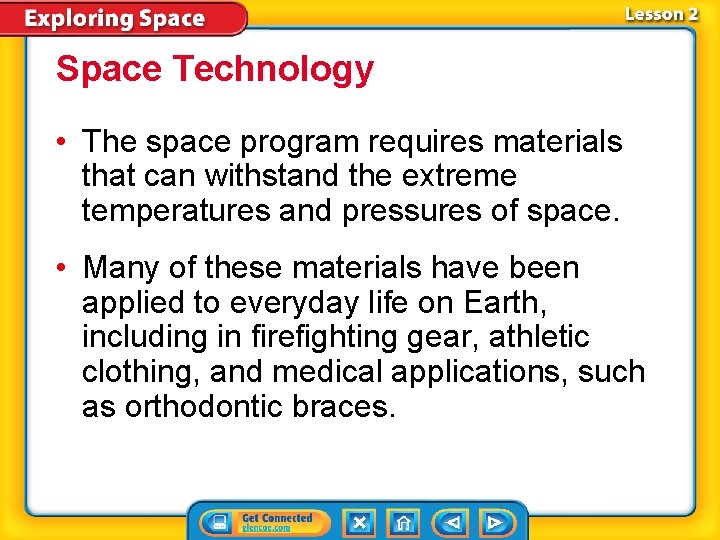 Exploring Space

Lesson 2

Space Technology

• The space program requires materials that can withstand the extreme temperatures and pressures of space.

• Many of these materials have been applied to everyday life on Earth, including in firefighting gear, athletic clothing, and medical applications, such as orthodontic braces.

Get Connected
glencoe.com